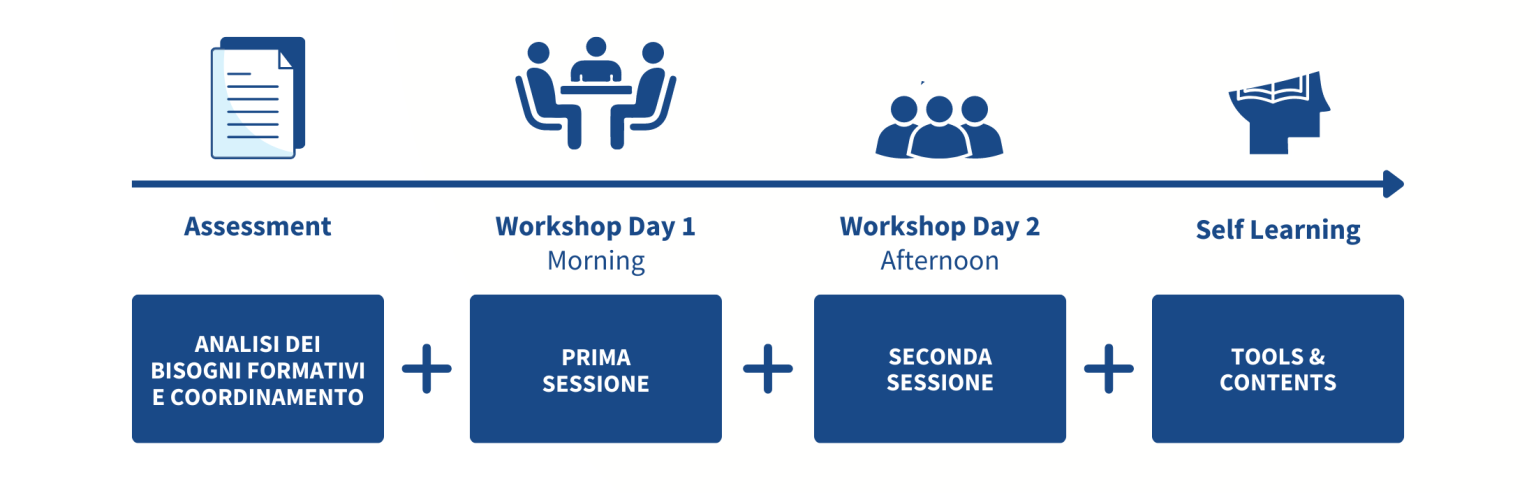 Assessment

Workshop Day 1
Morning

Workshop Day 2
Afternoon

Self Learning

ANALISI DEI BISOGNI FORMATIVI E COORDINAMENTO

+

PRIMA SESSIONE

+

SECONDA SESSIONE

+

TOOLS & CONTENTS